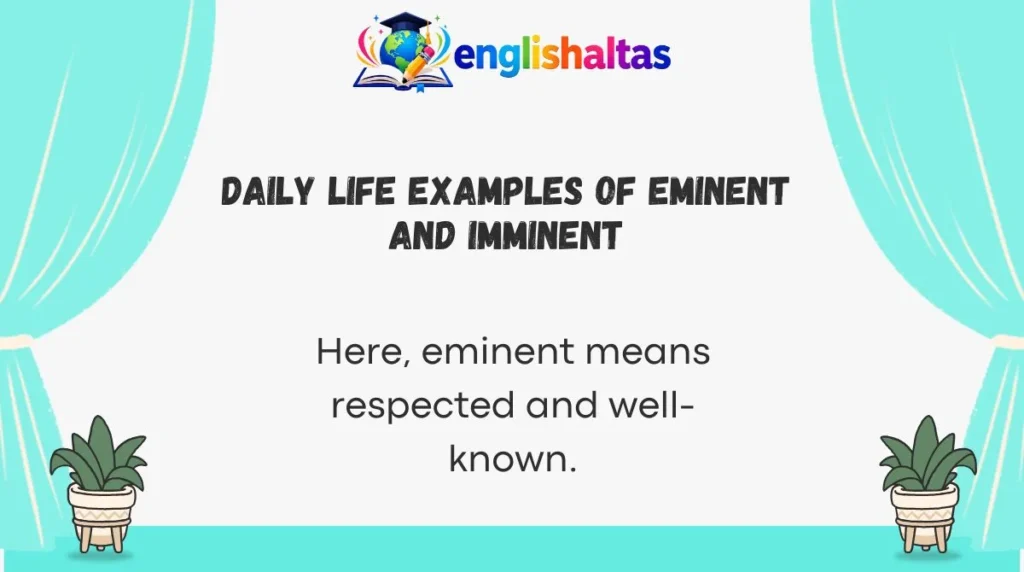 englishaltas

DAILY LIFE EXAMPLES OF EMINENT AND IMMINENT

Here, eminent means respected and well-known.